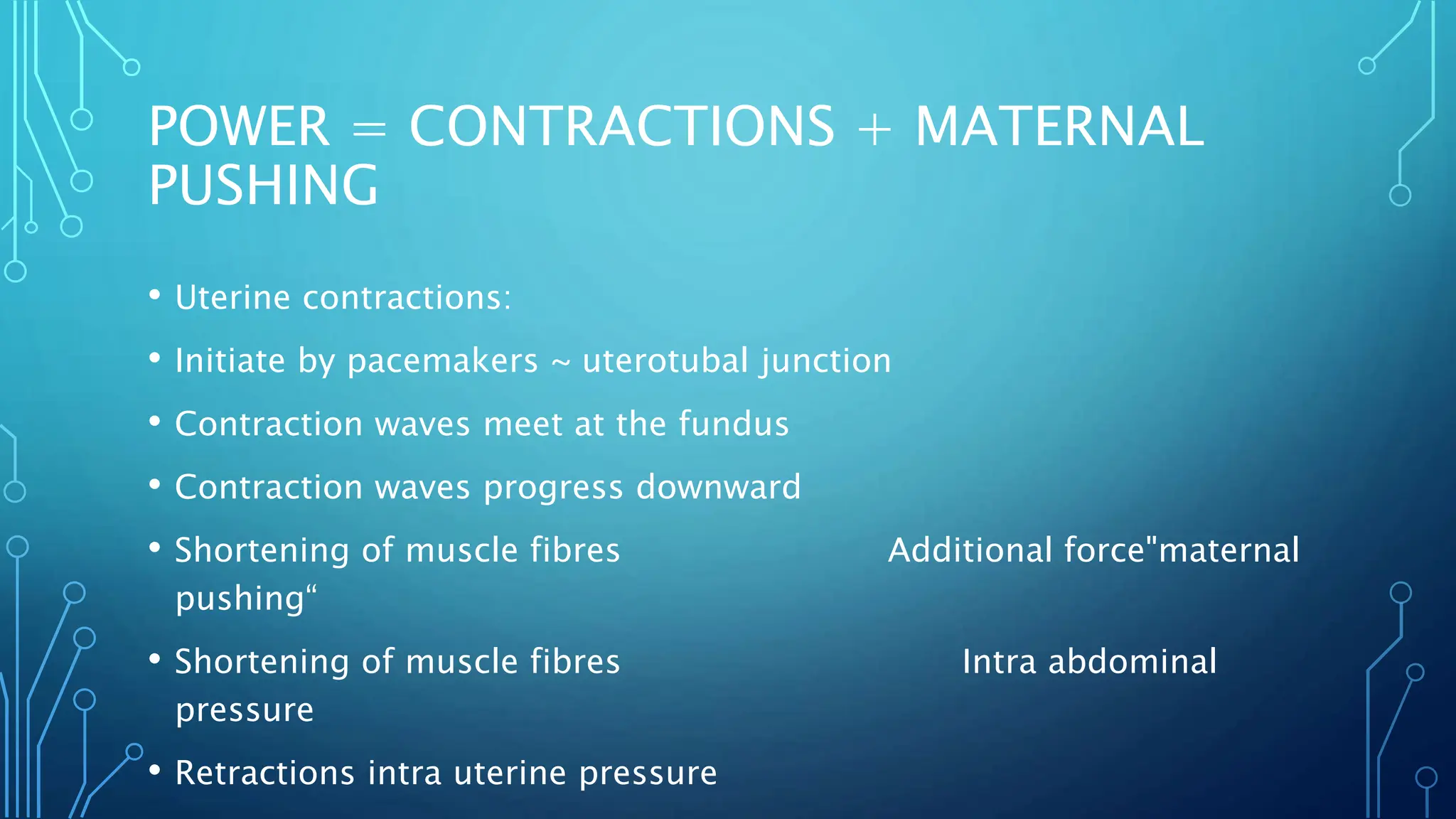 POWER = CONTRACTIONS + MATERNAL PUSHING

• Uterine contractions:
• Initiate by pacemakers ~ uterotubal junction
• Contraction waves meet at the fundus
• Contraction waves progress downward
• Shortening of muscle fibres Additional force"maternal pushing“
• Shortening of muscle fibres Intra abdominal pressure
• Retractions intra uterine pressure